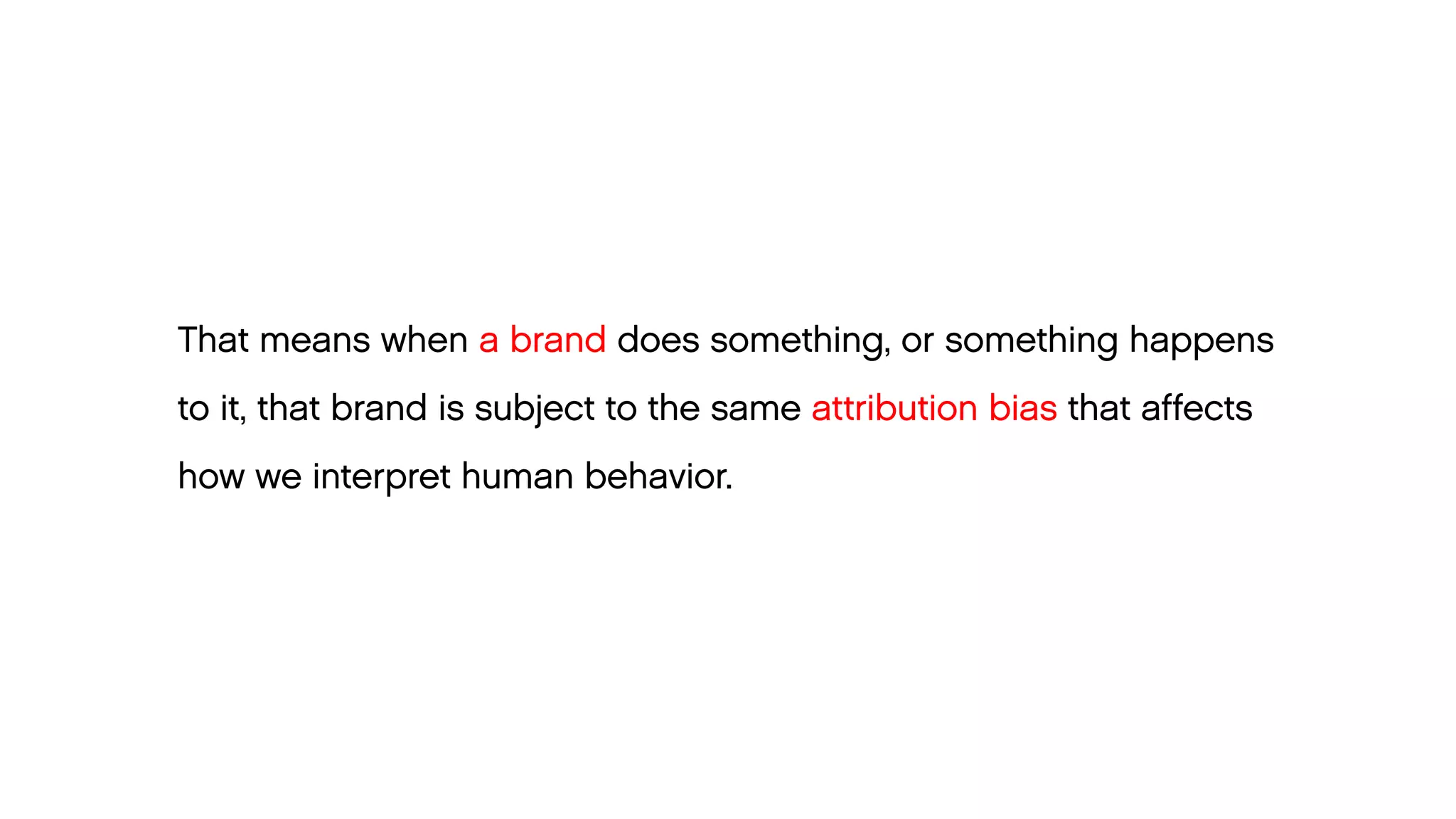 That means when a brand does something, or something happens to it, that brand is subject to the same attribution bias that affects how we interpret human behavior.